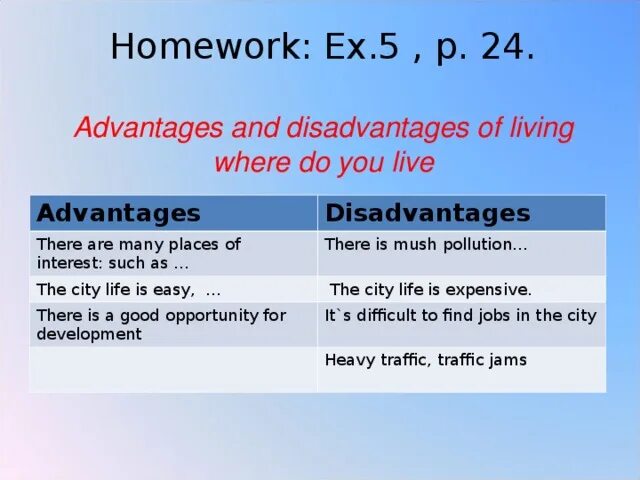 Homework: Ex.5 , p. 24.

Advantages and disadvantages of living where do you live

| Advantages | Disadvantages |
|---|---|
| There are many places of interest: such as ... | There is mush pollution... |
| The city life is easy, ... | The city life is expensive. |
| There is a good opportunity for development | It`s difficult to find jobs in the city |
| | Heavy traffic, traffic jams |